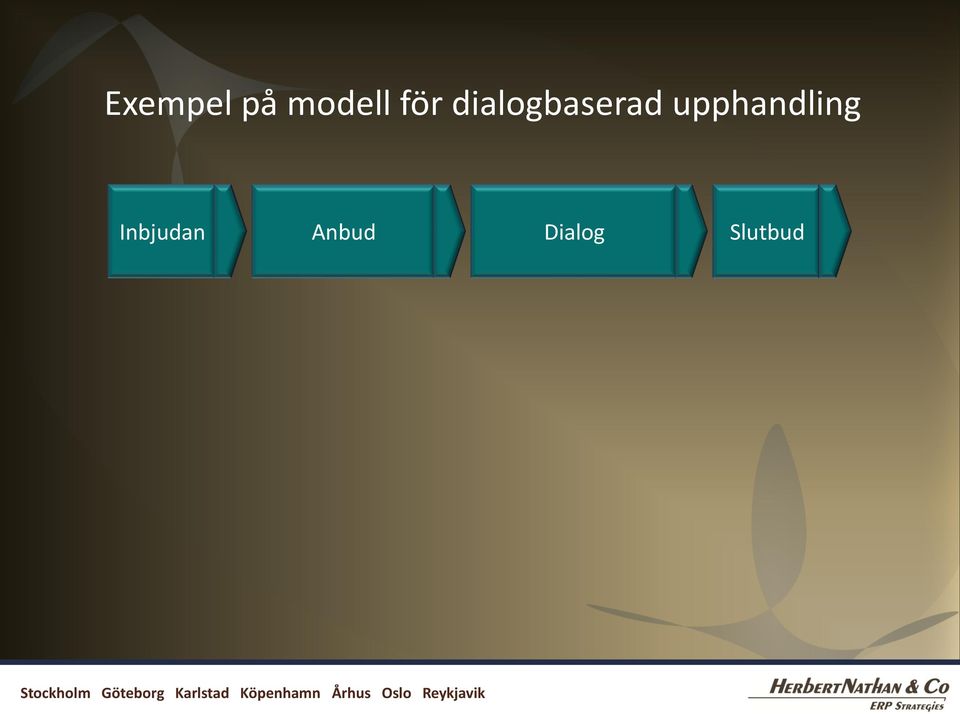 Exempel på modell för dialogbaserad upphandling

Inbjudan

Anbud

Dialog

Slutbud

Stockholm Göteborg Karlstad Köpenhamn Århus Oslo Reykjavik

HerbertNathan & Co
ERP Strategies